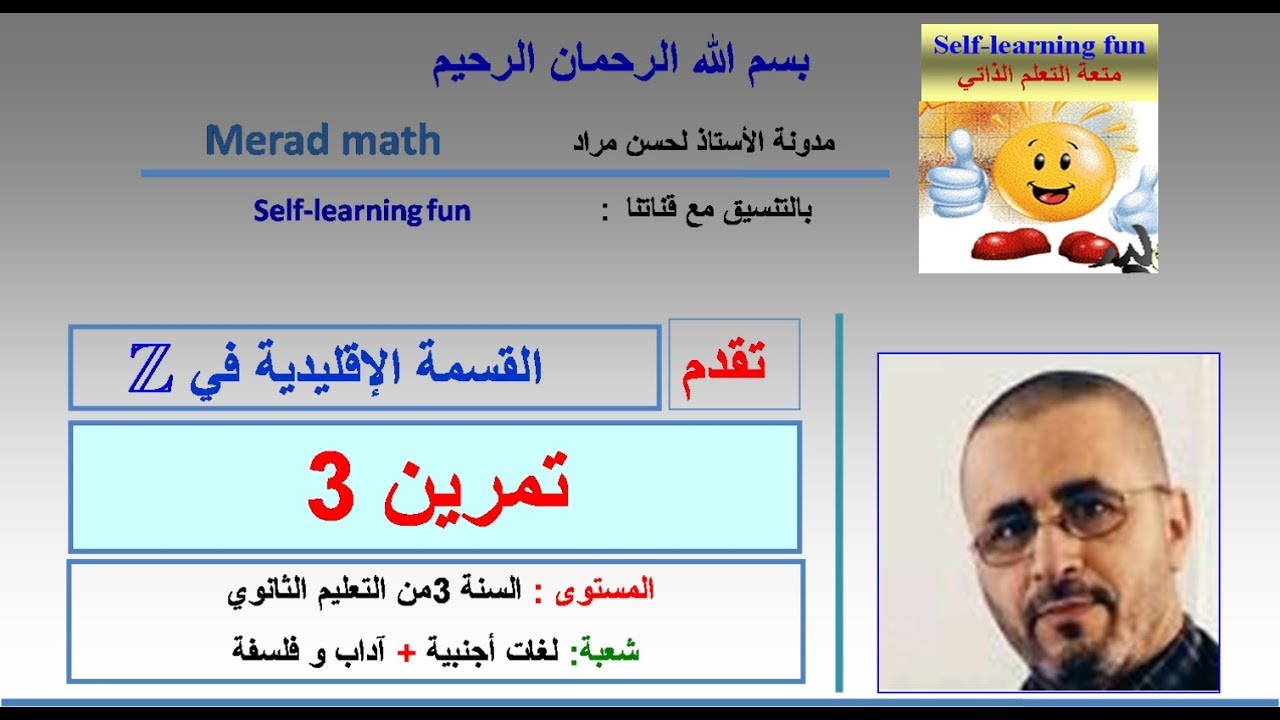 بسم الله الرحمان الرحيم

Self-learning fun
متعة التعلم الذاتي

مدونة الأستاذ لحسن مراد Merad math

بالتنسيق مع قناتنا : Self-learning fun

تقدم

القسمة الإقليدية في $\mathbb{Z}$

تمرين 3

المستوى : السنة 3من التعليم الثانوي

شعبة: لغات أجنبية + آداب و فلسفة